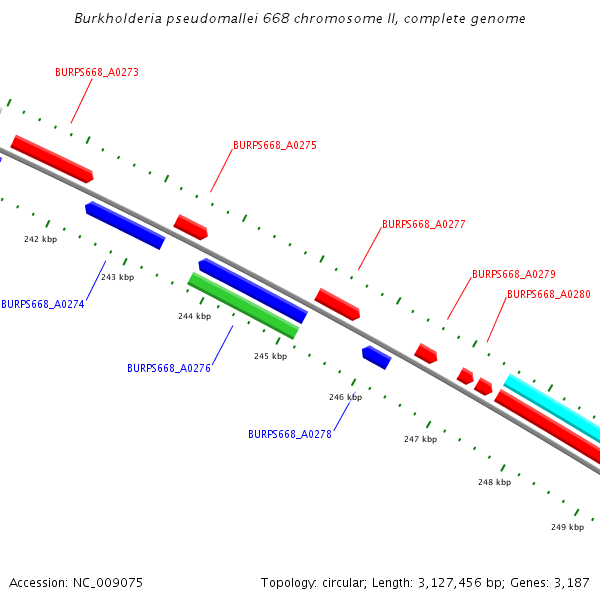 Burkholderia pseudomallei 668 chromosome II, complete genome

BURPS668_A0273

BURPS668_A0275

BURPS668_A0277

BURPS668_A0279

BURPS668_A0280

242 kbp

243 kbp

BURPS668_A0274

244 kbp

245 kbp

BURPS668_A0276

246 kbp

BURPS668_A0278

247 kbp

248 kbp

249 kbp

Accession: NC_009075

Topology: circular; Length: 3,127,456 bp; Genes: 3,187